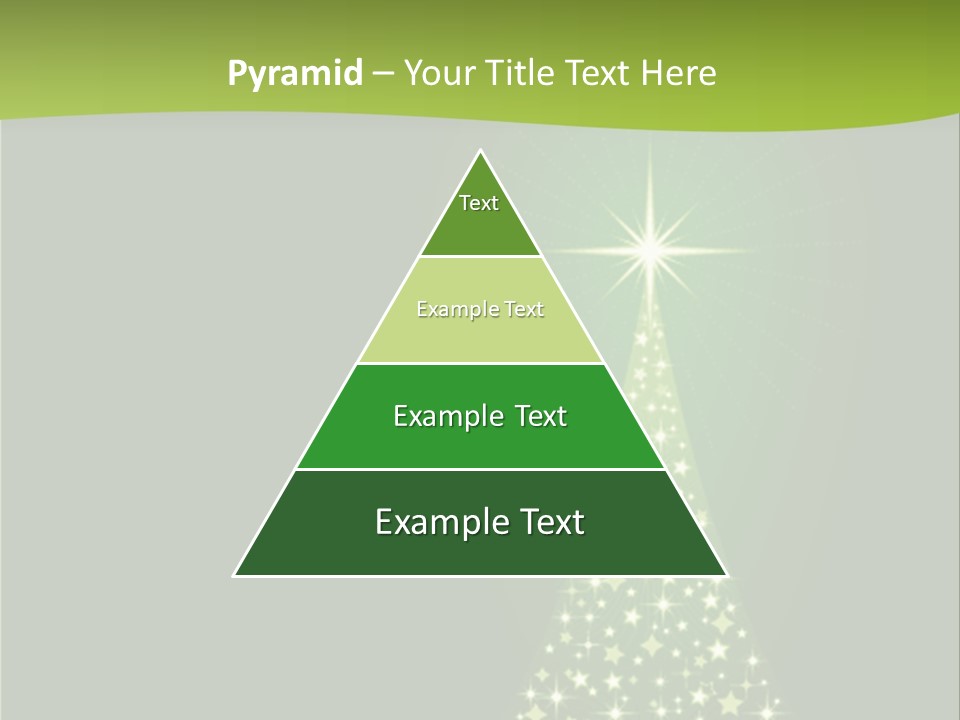 Pyramid – Your Title Text Here

Text

Example Text

Example Text

Example Text